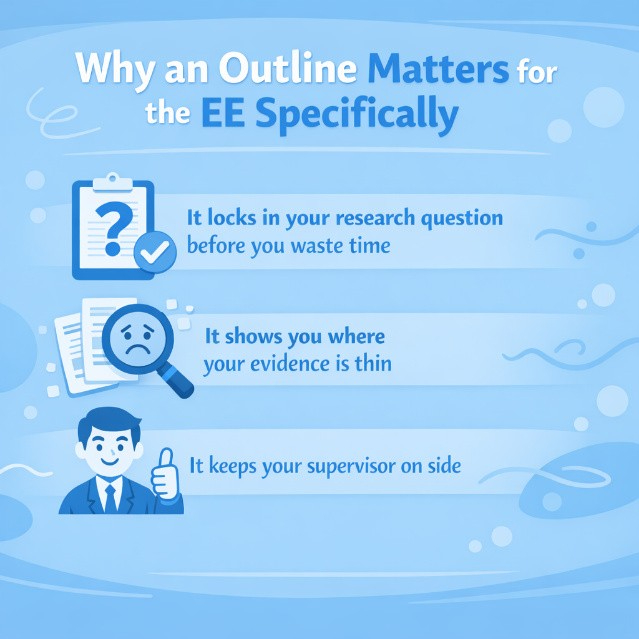 Why an Outline Matters for the EE Specifically

It locks in your research question before you waste time

It shows you where your evidence is thin

It keeps your supervisor on side